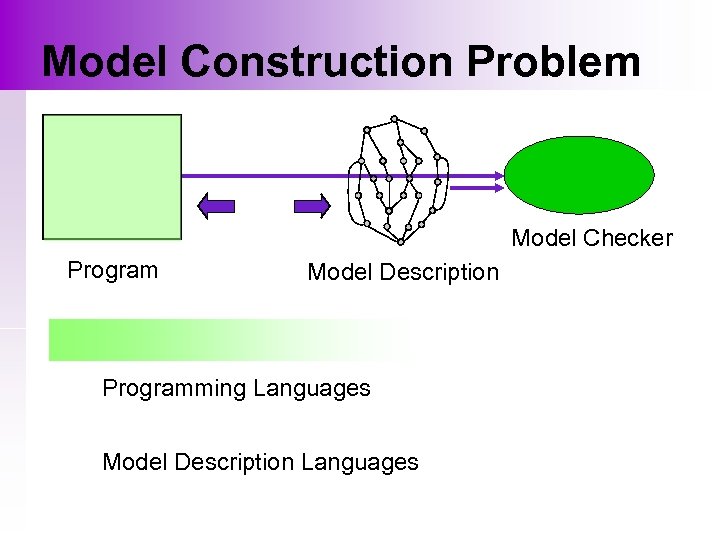 Model Construction Problem

Program

Model Description

Model Checker

Programming Languages

Model Description Languages